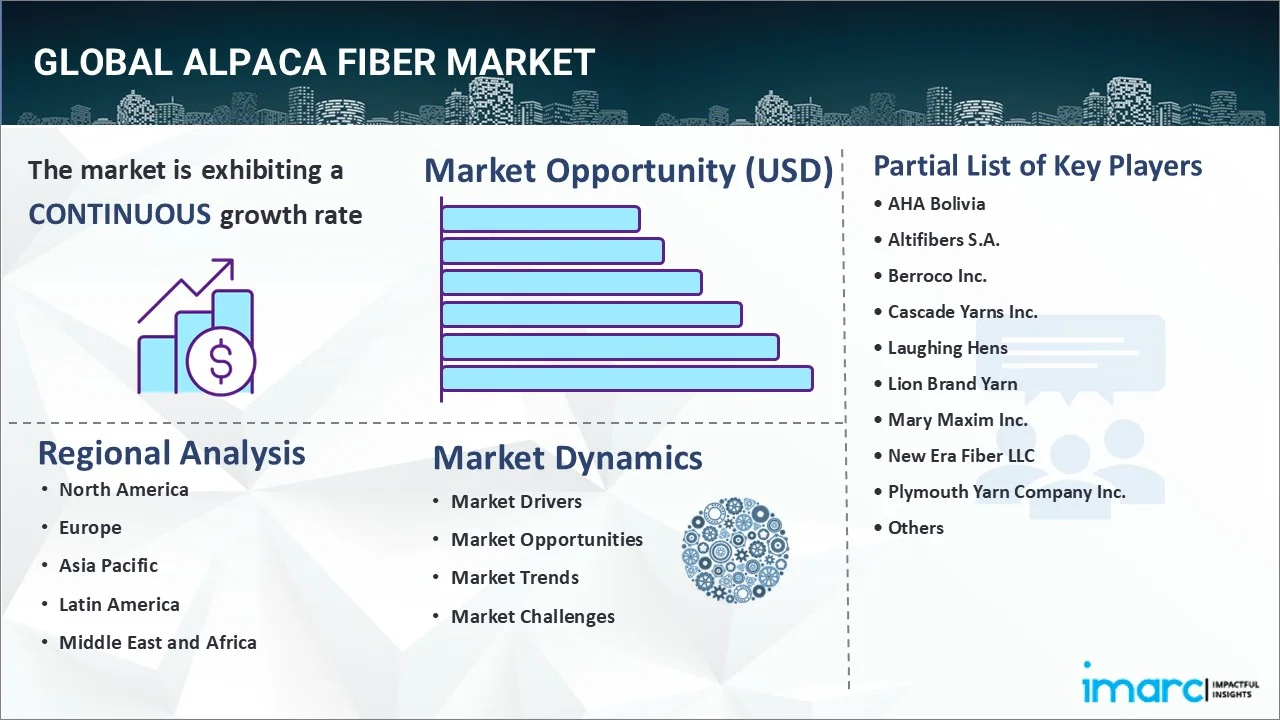 GLOBAL ALPACA FIBER MARKET

The market is exhibiting a CONTINUOUS growth rate

Market Opportunity (USD)

Partial List of Key Players

• AHA Bolivia
• Altifibers S.A.
• Berroco Inc.
• Cascade Yarns Inc.
• Laughing Hens
• Lion Brand Yarn
• Mary Maxim Inc.
• New Era Fiber LLC
• Plymouth Yarn Company Inc.
• Others

Regional Analysis

• North America
• Europe
• Asia Pacific
• Latin America
• Middle East and Africa

Market Dynamics

• Market Drivers
• Market Opportunities
• Market Trends
• Market Challenges

imarc IMPACTFUL INSIGHTS